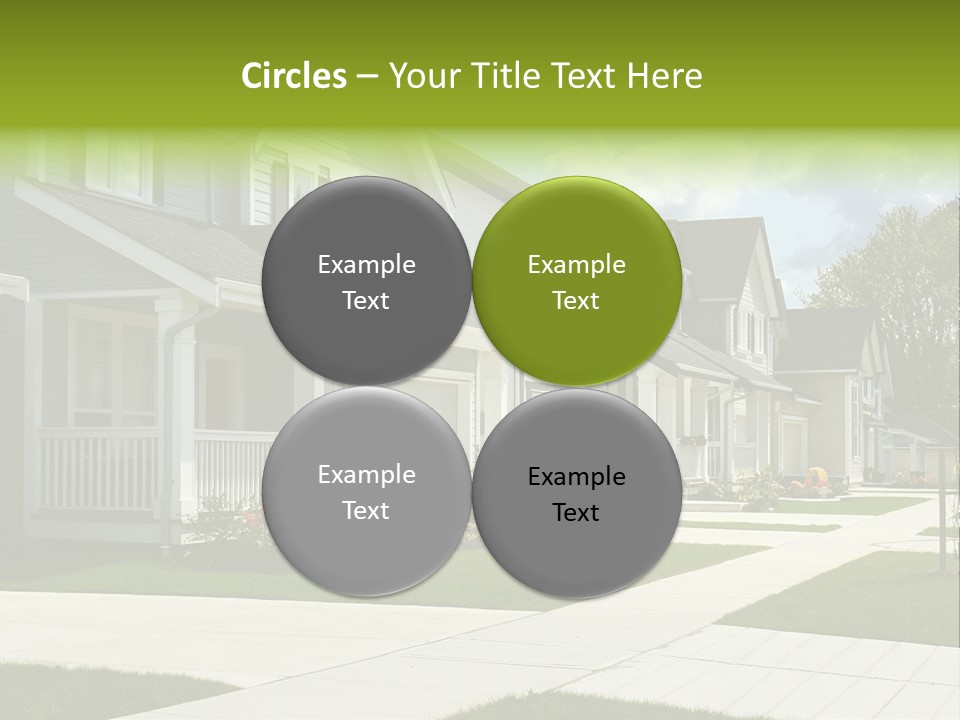 Circles – Your Title Text Here

Example Text

Example Text

Example Text

Example Text